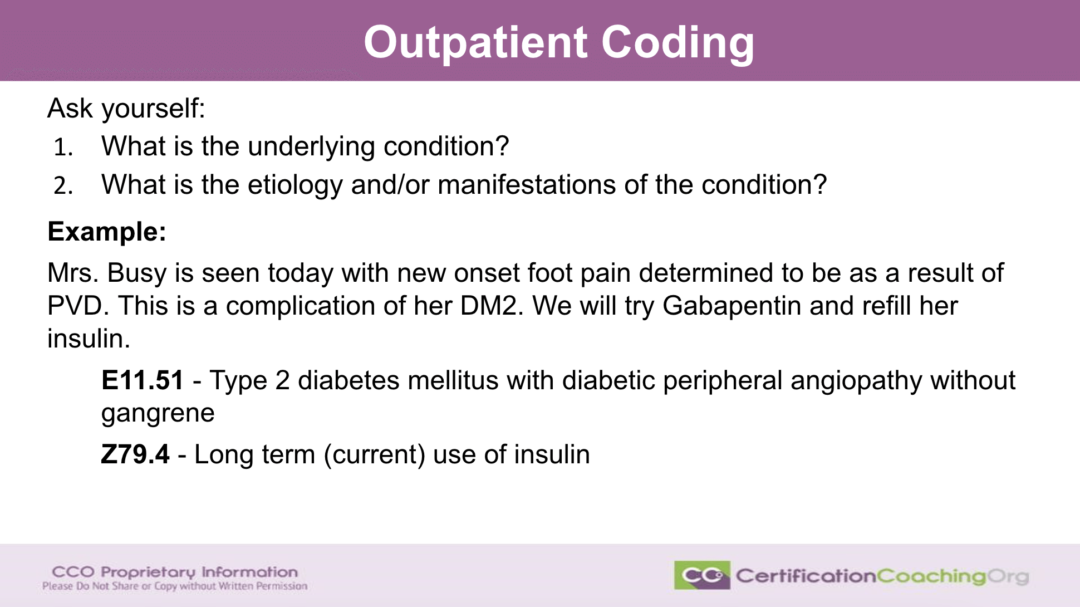 Outpatient Coding

Ask yourself:

1. What is the underlying condition?
2. What is the etiology and/or manifestations of the condition?

**Example:**

Mrs. Busy is seen today with new onset foot pain determined to be as a result of PVD. This is a complication of her DM2. We will try Gabapentin and refill her insulin.

**E11.51** - Type 2 diabetes mellitus with diabetic peripheral angiopathy without gangrene

**Z79.4** - Long term (current) use of insulin

CCO Proprietary Information
Please Do Not Share or Copy without Written Permission

CCO CertificationCoachingOrg